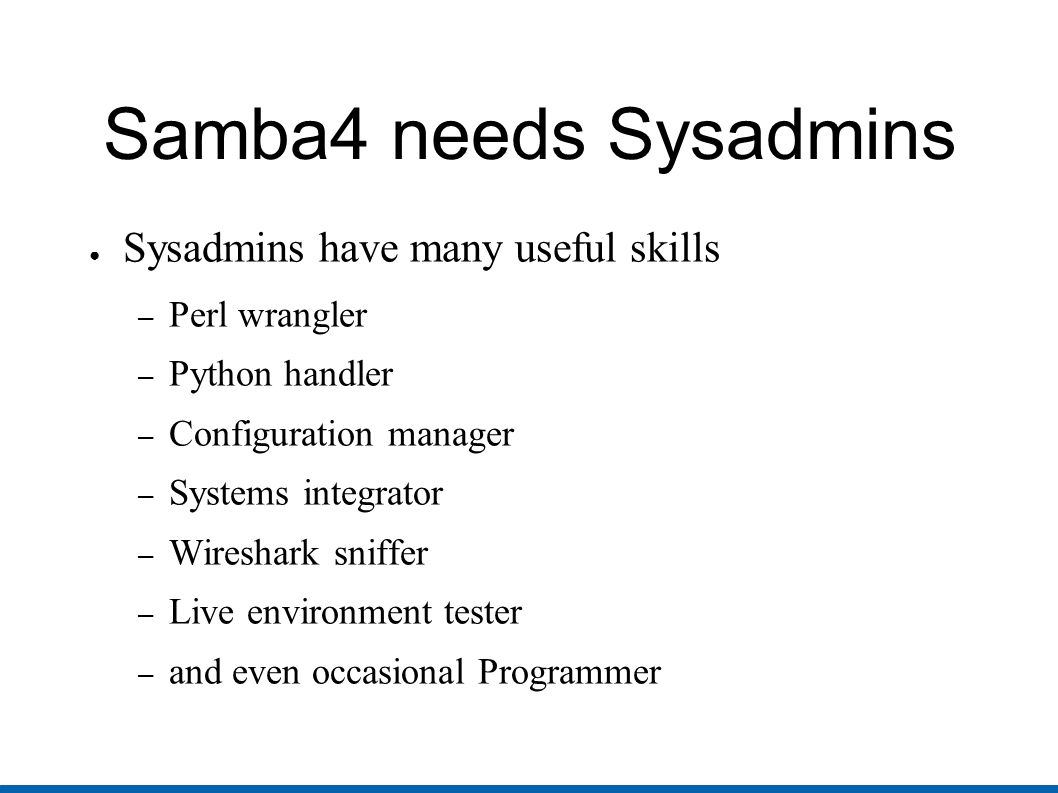 Samba4 needs Sysadmins

● Sysadmins have many useful skills

– Perl wrangler
– Python handler
– Configuration manager
– Systems integrator
– Wireshark sniffer
– Live environment tester
– and even occasional Programmer